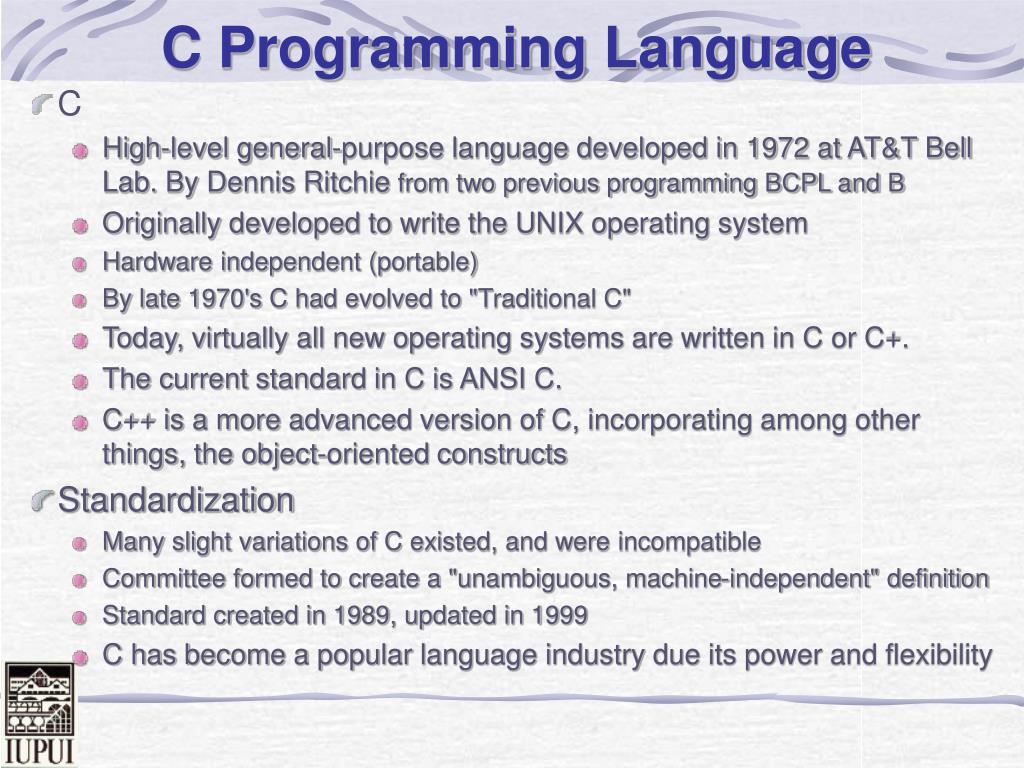 C Programming Language

C

High-level general-purpose language developed in 1972 at AT&T Bell Lab. By Dennis Ritchie from two previous programming BCPL and B

Originally developed to write the UNIX operating system

Hardware independent (portable)

By late 1970's C had evolved to "Traditional C"

Today, virtually all new operating systems are written in C or C+.

The current standard in C is ANSI C.

C++ is a more advanced version of C, incorporating among other things, the object-oriented constructs

Standardization

Many slight variations of C existed, and were incompatible

Committee formed to create a "unambiguous, machine-independent" definition

Standard created in 1989, updated in 1999

C has become a popular language industry due its power and flexibility

IUPUI